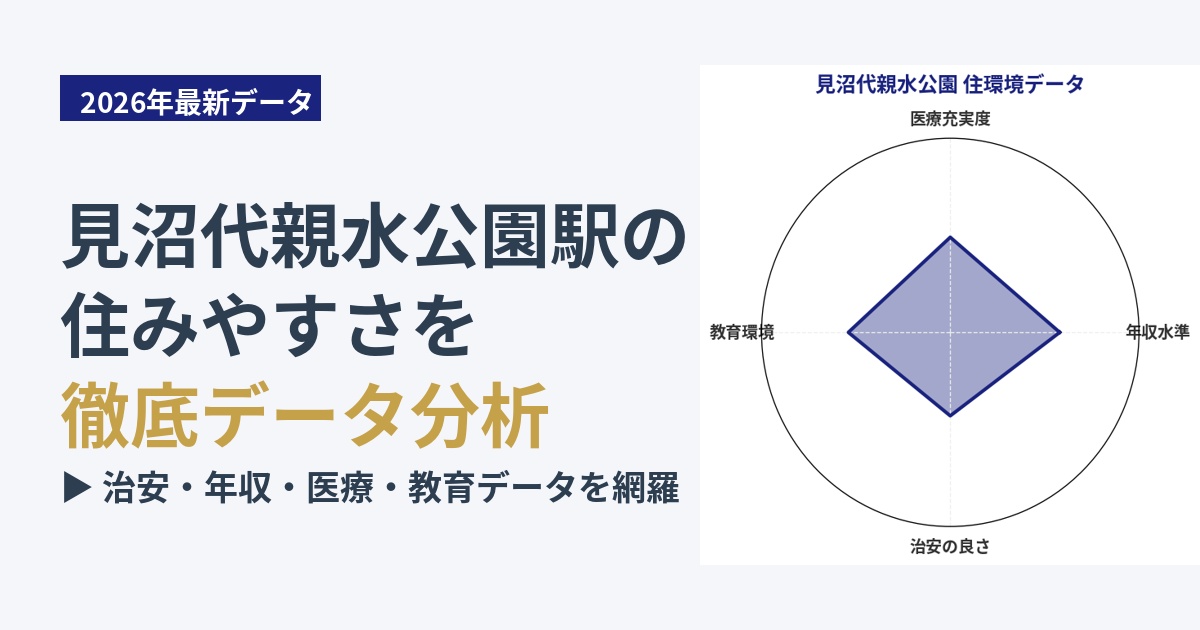 2026年最新データ

見沼代親水公園駅の住みやすさを徹底データ分析

▶ 治安・年収・医療・教育データを網羅

見沼代親水公園 住環境データ

医療充実度

教育環境

年収水準

治安の良さ